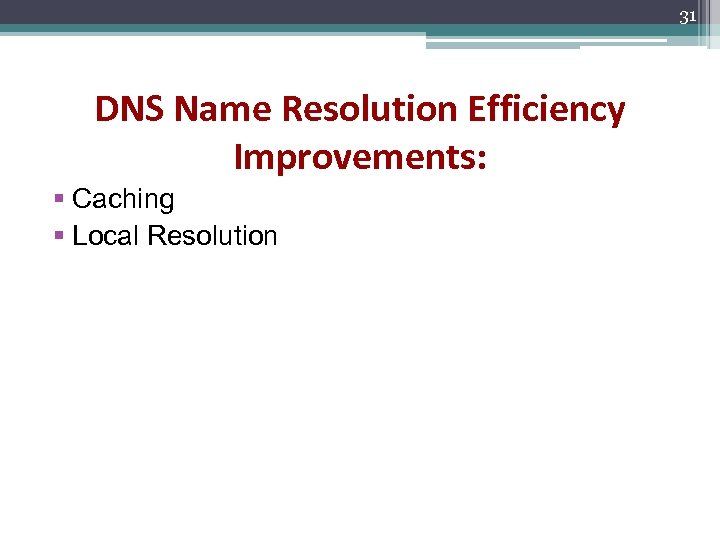 31

DNS Name Resolution Efficiency Improvements:

▪ Caching
▪ Local Resolution